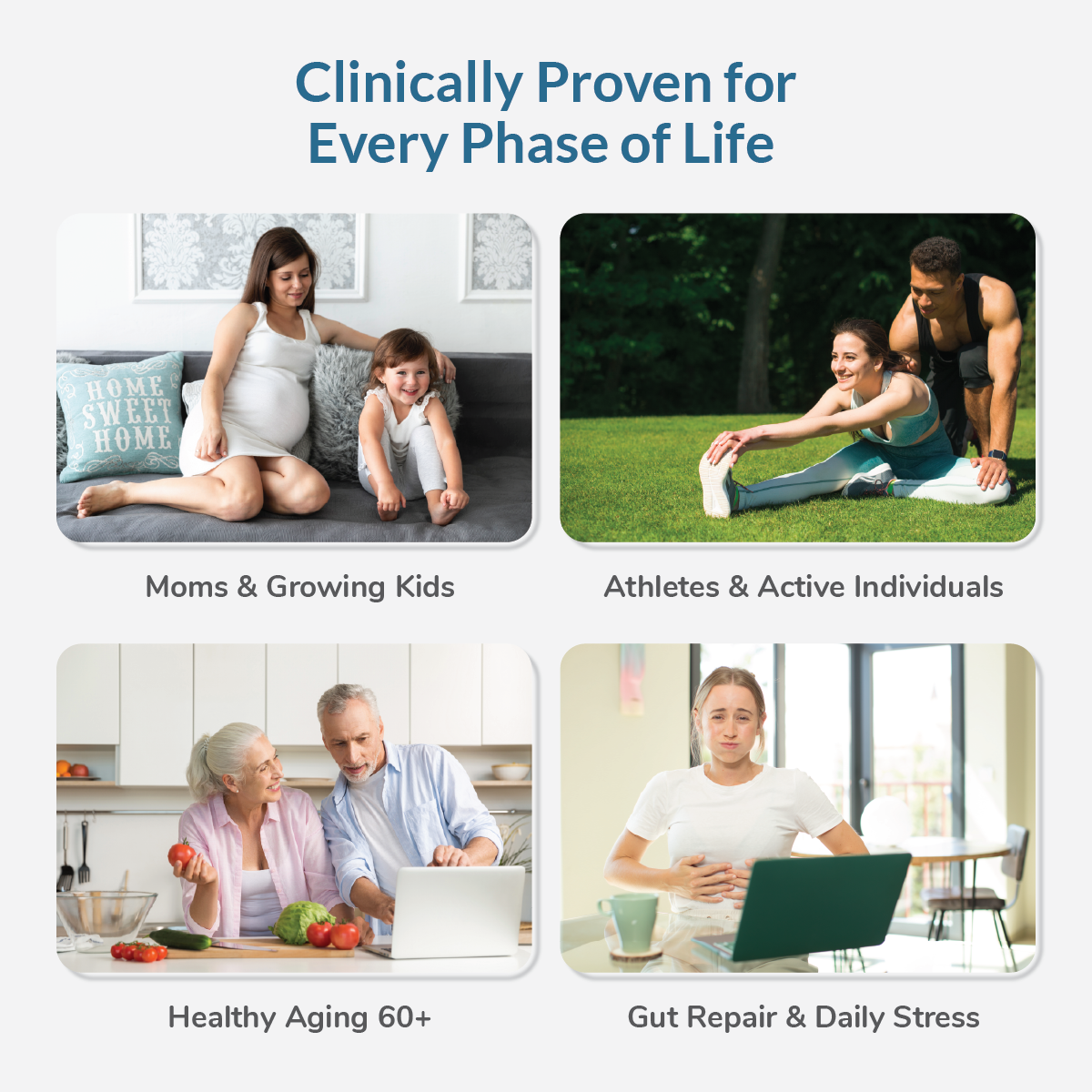 Clinically Proven for Every Phase of Life

HOME SWEET HOME

Moms & Growing Kids

Athletes & Active Individuals

Healthy Aging 60+

Gut Repair & Daily Stress